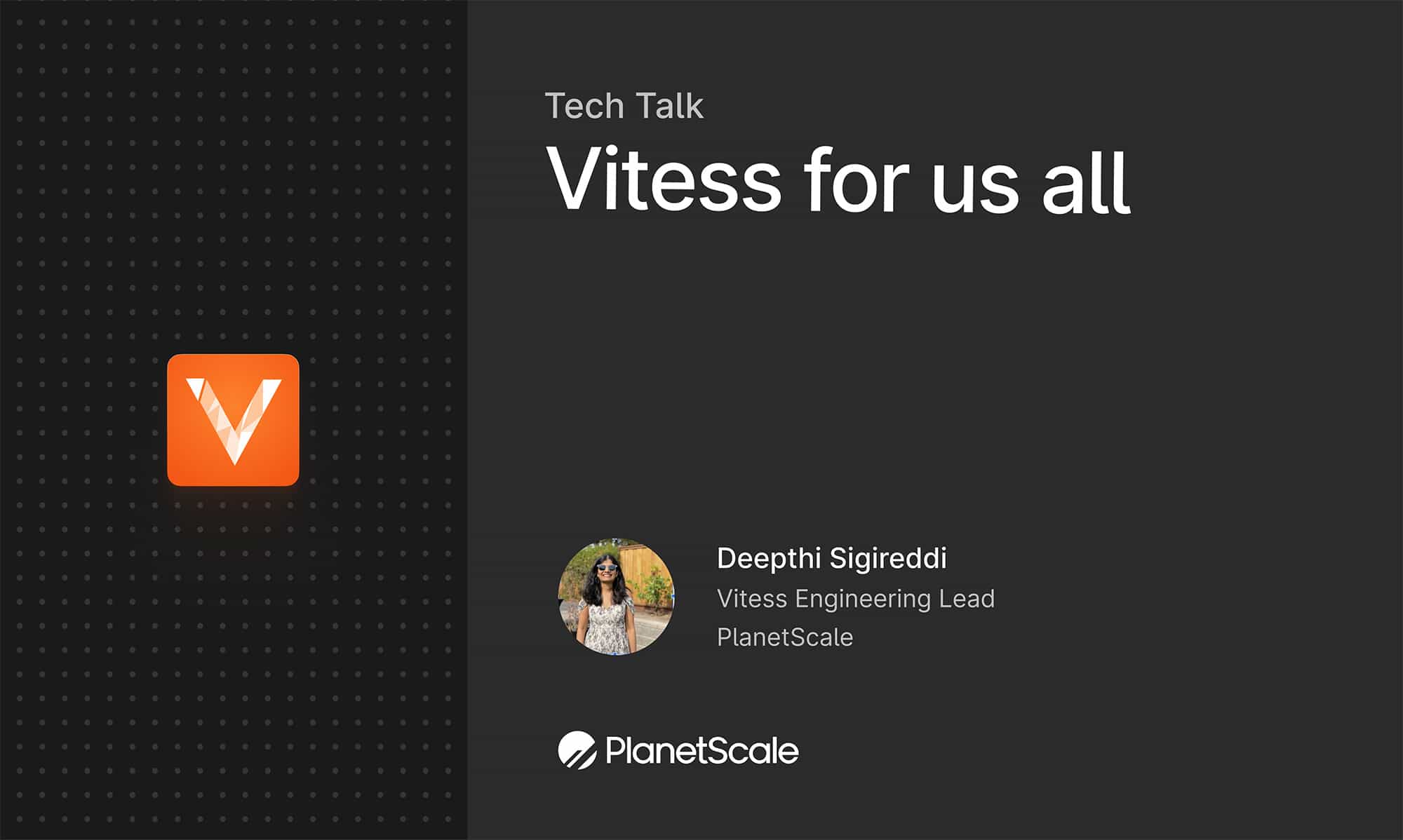 Tech Talk
Vitess for us all

Deepthi Sigireddi
Vitess Engineering Lead
PlanetScale

PlanetScale